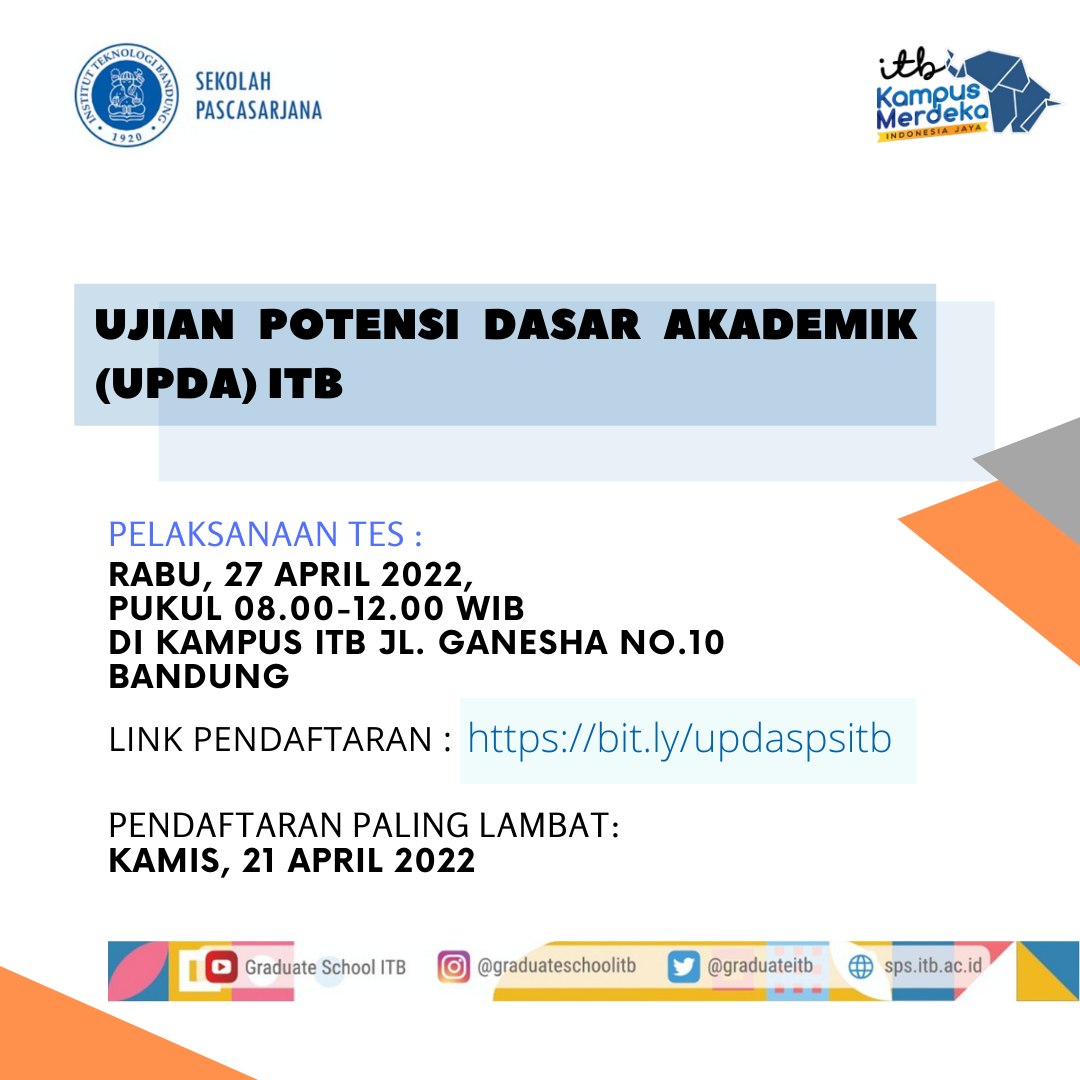 INSTITUT TEKNOLOGI BANDUNG
1920

SEKOLAH
PASCASARJANA

itb
Kampus
Merdeka
INDONESIA JAYA

UJIAN POTENSI DASAR AKADEMIK (UPDA) ITB

PELAKSANAAN TES :
RABU, 27 APRIL 2022,
PUKUL 08.00-12.00 WIB
DI KAMPUS ITB JL. GANESHA NO.10 BANDUNG

LINK PENDAFTARAN : https://bit.ly/updaspsitb

PENDAFTARAN PALING LAMBAT:
KAMIS, 21 APRIL 2022

Graduate School ITB
@graduateschoolitb
@graduateitb
sps.itb.ac.id